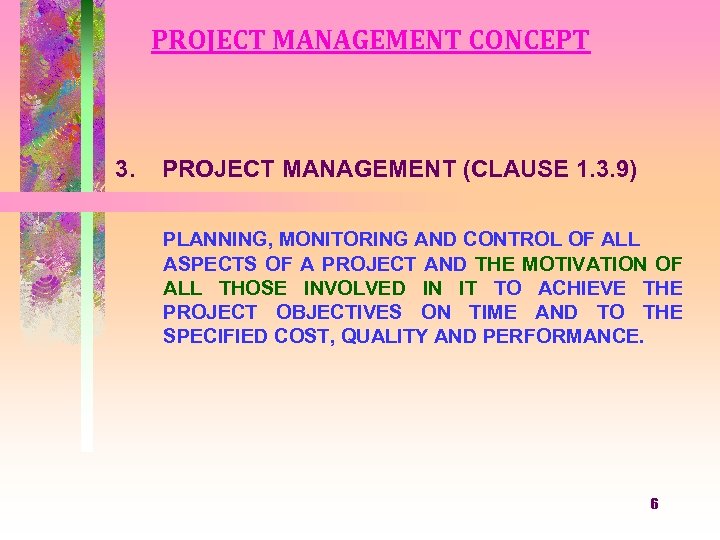 PROJECT MANAGEMENT CONCEPT

3. PROJECT MANAGEMENT (CLAUSE 1.3.9)

PLANNING, MONITORING AND CONTROL OF ALL ASPECTS OF A PROJECT AND THE MOTIVATION OF ALL THOSE INVOLVED IN IT TO ACHIEVE THE PROJECT OBJECTIVES ON TIME AND TO THE SPECIFIED COST, QUALITY AND PERFORMANCE.

6